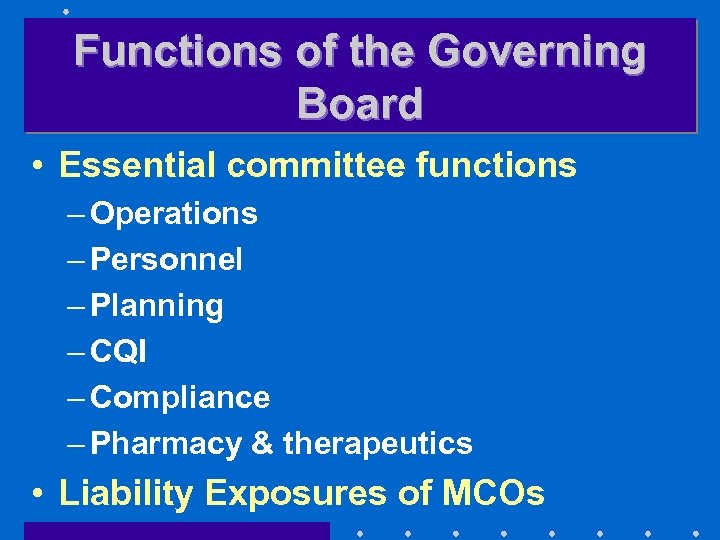 Functions of the Governing Board

• Essential committee functions
– Operations
– Personnel
– Planning
– CQI
– Compliance
– Pharmacy & therapeutics
• Liability Exposures of MCOs